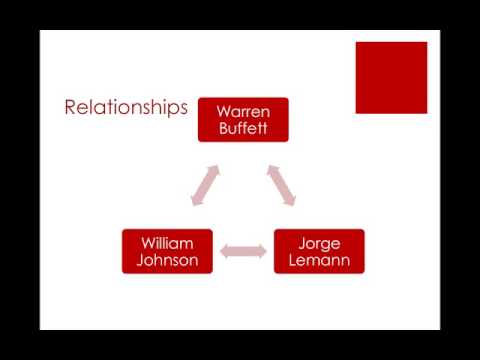 Relationships

Warren Buffett

William Johnson

Jorge Lemann